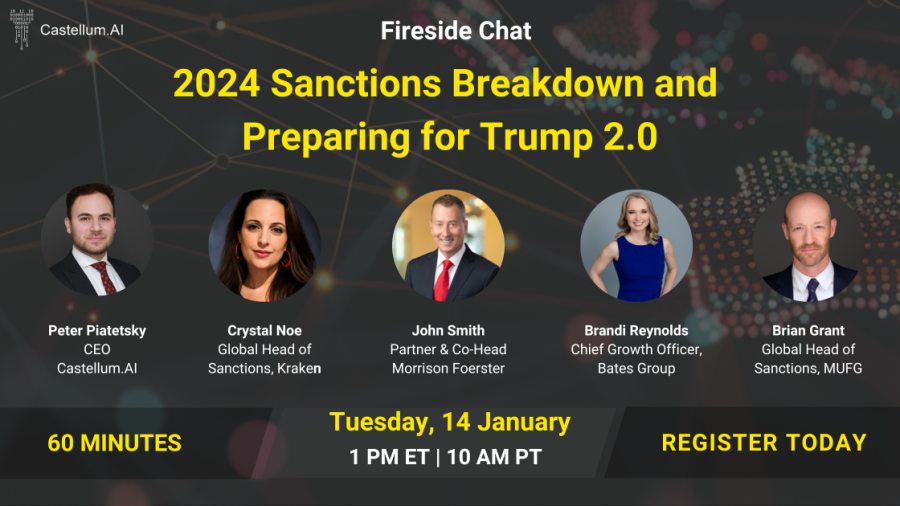 Castellum.AI

Fireside Chat

2024 Sanctions Breakdown and Preparing for Trump 2.0

Peter Piatetsky
CEO
Castellum.AI

Crystal Noe
Global Head of Sanctions, Kraken

John Smith
Partner & Co-Head
Morrison Foerster

Brandi Reynolds
Chief Growth Officer, Bates Group

Brian Grant
Global Head of Sanctions, MUFG

60 MINUTES

Tuesday, 14 January
1 PM ET | 10 AM PT

REGISTER TODAY